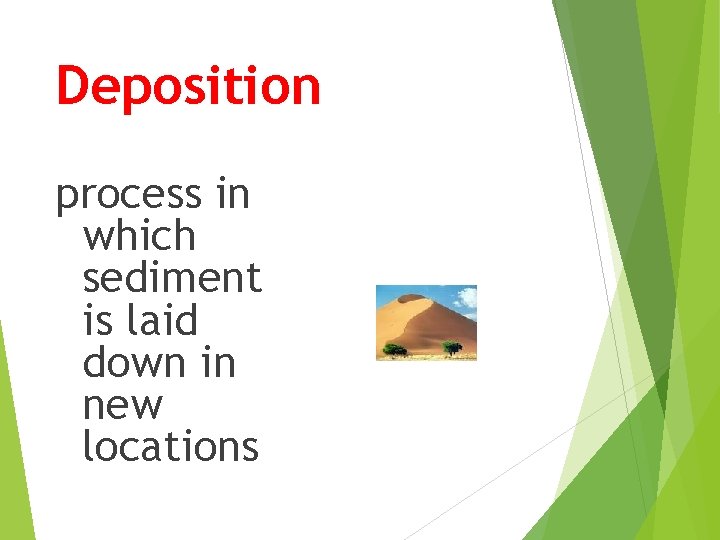 Deposition

process in which sediment is laid down in new locations